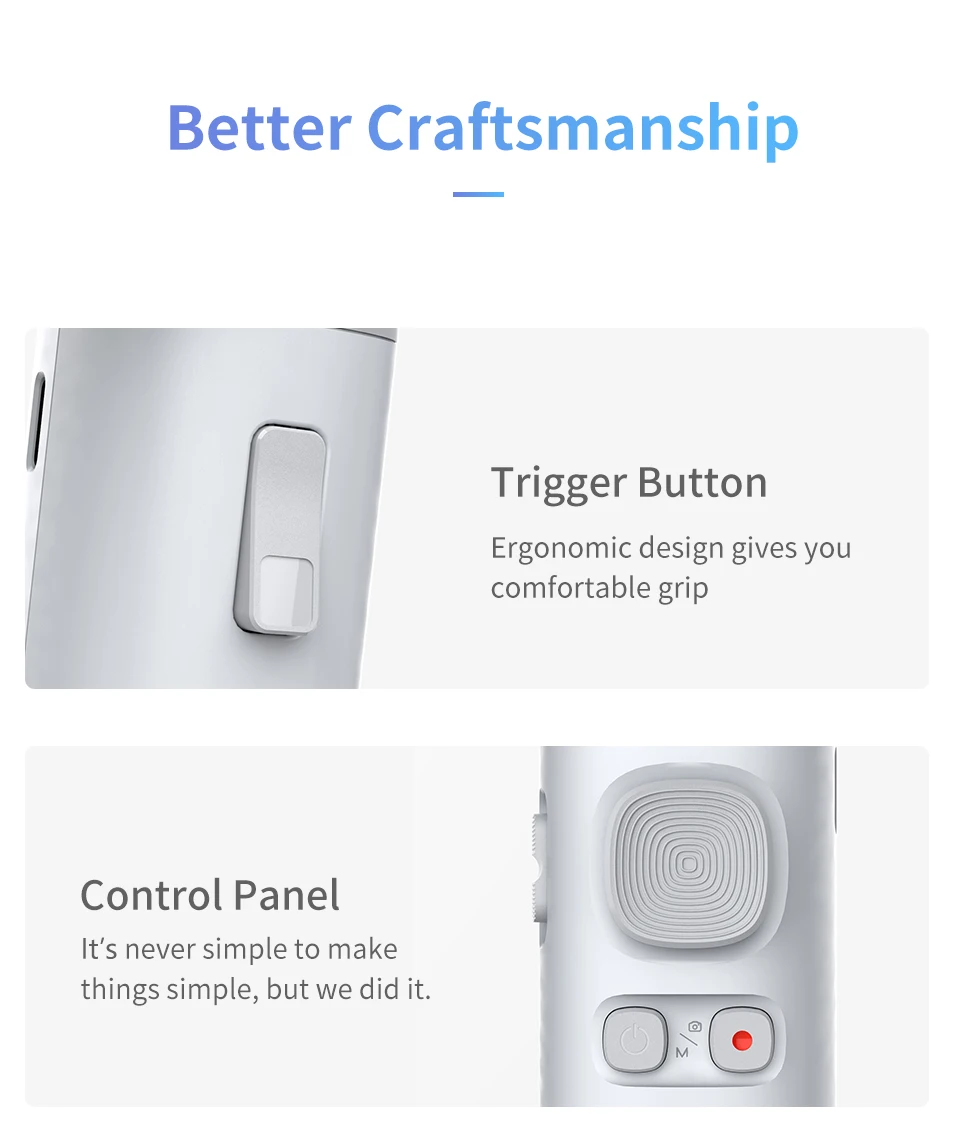 Better Craftsmanship

Trigger Button

Ergonomic design gives you comfortable grip

Control Panel

It's never simple to make things simple, but we did it.

M